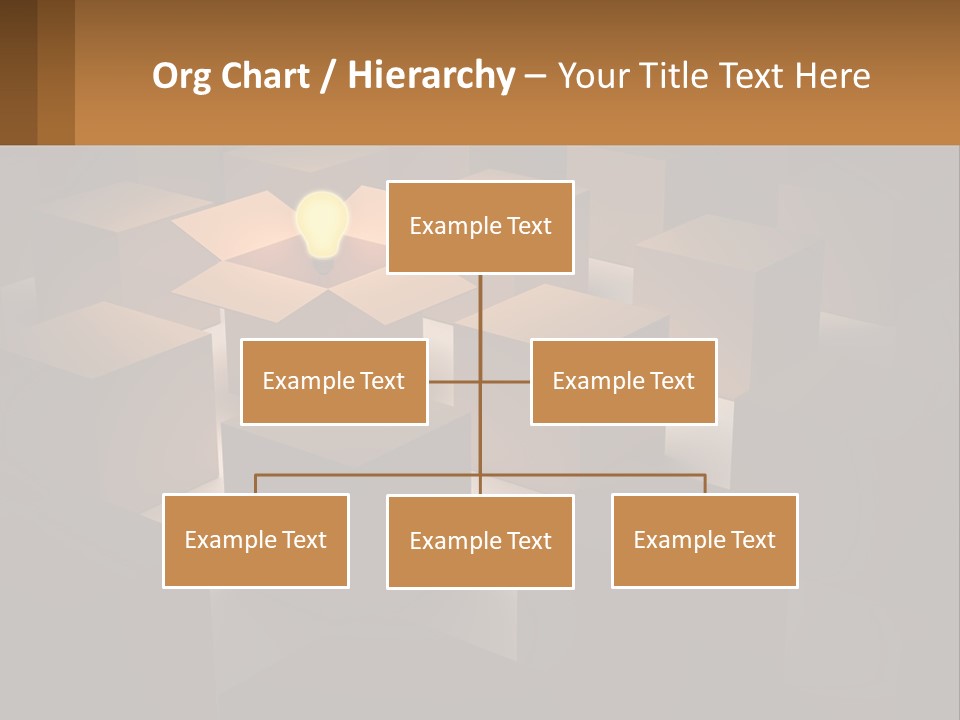 Org Chart / Hierarchy – Your Title Text Here

Example Text

Example Text

Example Text

Example Text

Example Text

Example Text